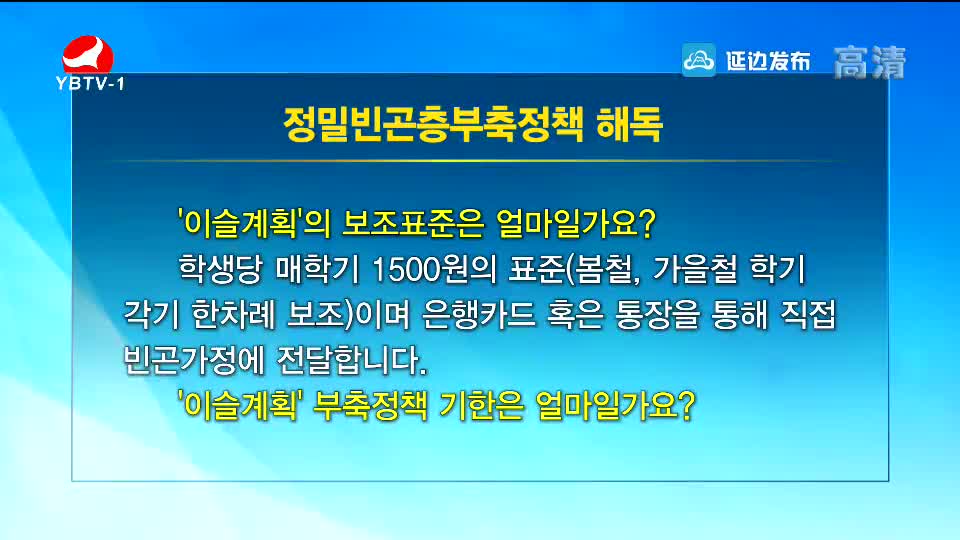 YBTV-1

延边发布 高清

정밀빈곤층부축정책 해독

'이슬계획'의 보조표준은 얼마일가요?

학생당 매학기 1500원의 표준(봄철, 가을철 학기 각기 한차례 보조)이며 은행카드 혹은 통장을 통해 직접 빈곤가정에 전달합니다.

'이슬계획' 부축정책 기한은 얼마일가요?